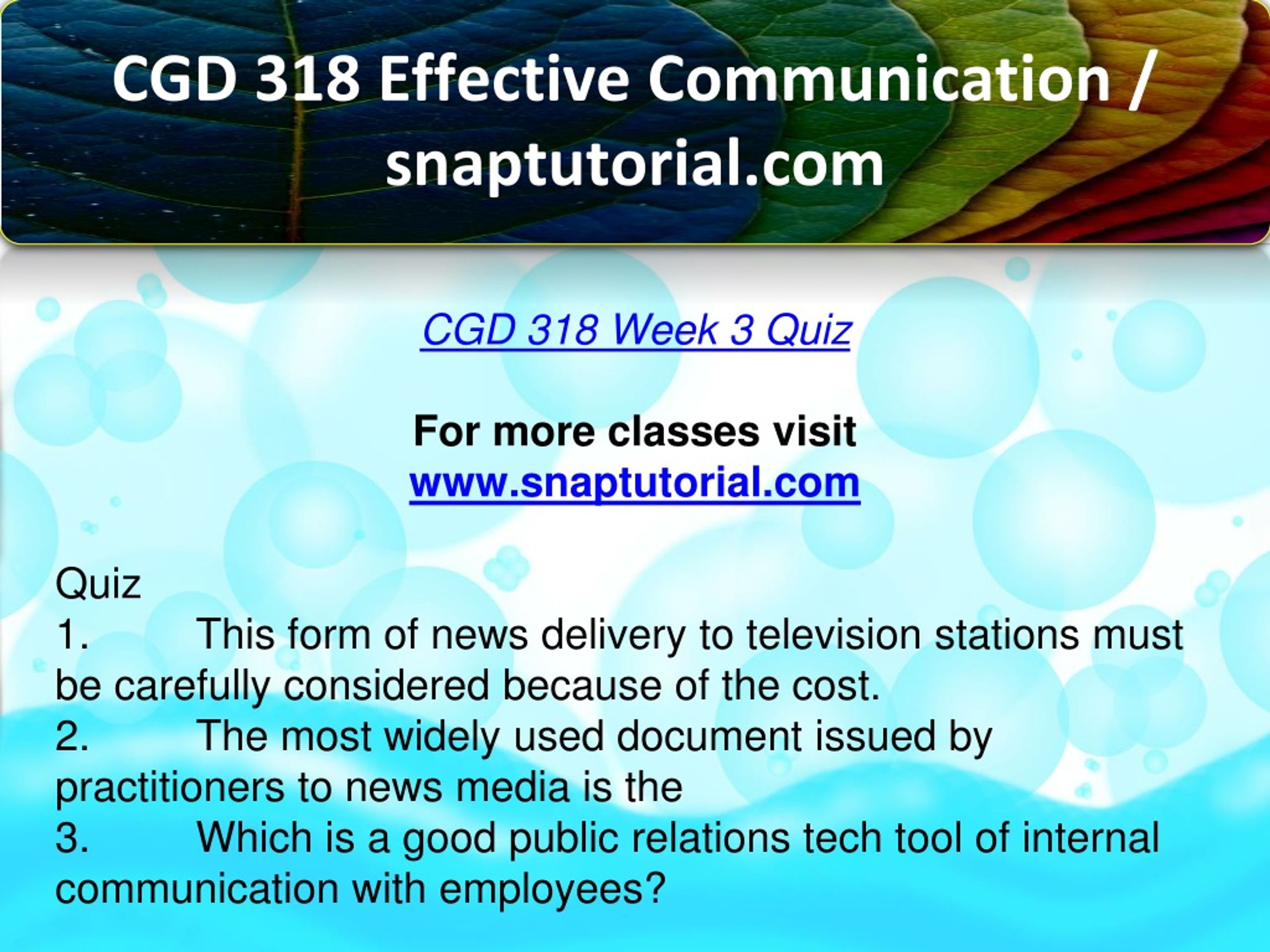 CGD 318 Effective Communication / snaptutorial.com

CGD 318 Week 3 Quiz

For more classes visit
www.snaptutorial.com

Quiz
1. This form of news delivery to television stations must be carefully considered because of the cost.
2. The most widely used document issued by practitioners to news media is the
3. Which is a good public relations tech tool of internal communication with employees?